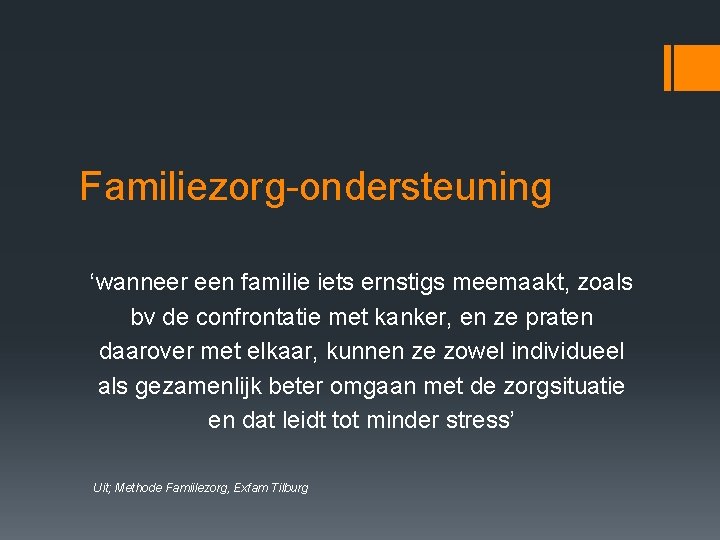 Familiezorg-ondersteuning

‘wanneer een familie iets ernstigs meemaakt, zoals bv de confrontatie met kanker, en ze praten daarover met elkaar, kunnen ze zowel individueel als gezamenlijk beter omgaan met de zorgsituatie en dat leidt tot minder stress’

Uit; Methode Familiezorg, Exfam Tilburg